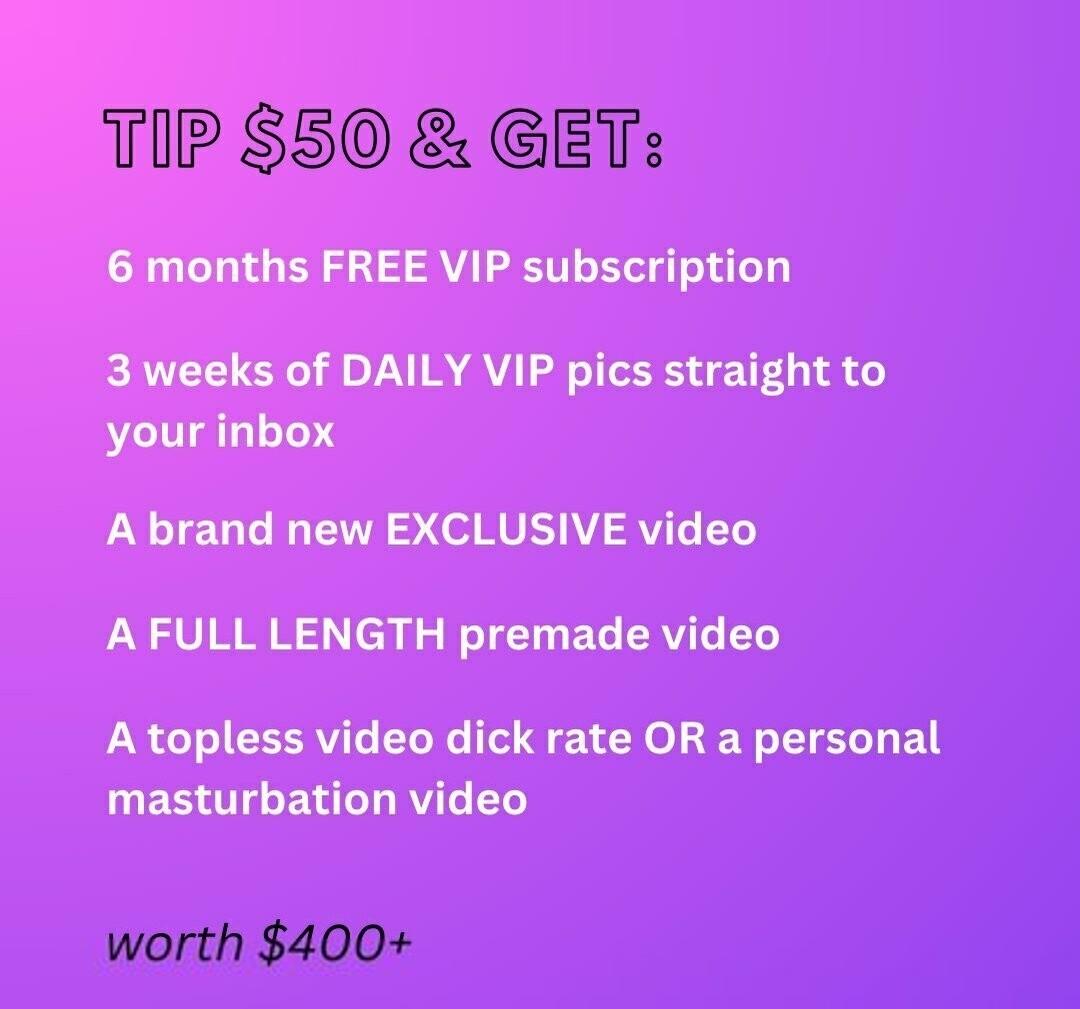 TIP \$50 & GET:

6 months FREE VIP subscription

3 weeks of DAILY VIP pics straight to your inbox

A brand new EXCLUSIVE video

A FULL LENGTH premade video

A topless video dick rate OR a personal masturbation video

worth \$400+